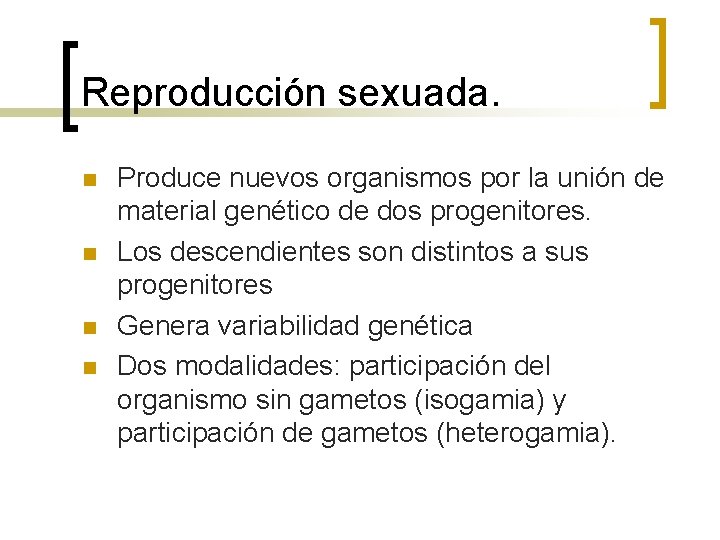 Reproducción sexuada.

- Produce nuevos organismos por la unión de material genético de dos progenitores.
- Los descendientes son distintos a sus progenitores
- Genera variabilidad genética
- Dos modalidades: participación del organismo sin gametos (isogamia) y participación de gametos (heterogamia).